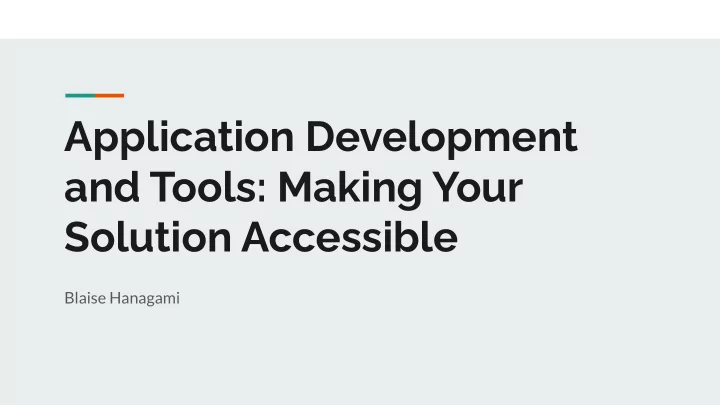 Application Development and Tools: Making Your Solution Accessible

Blaise Hanagami